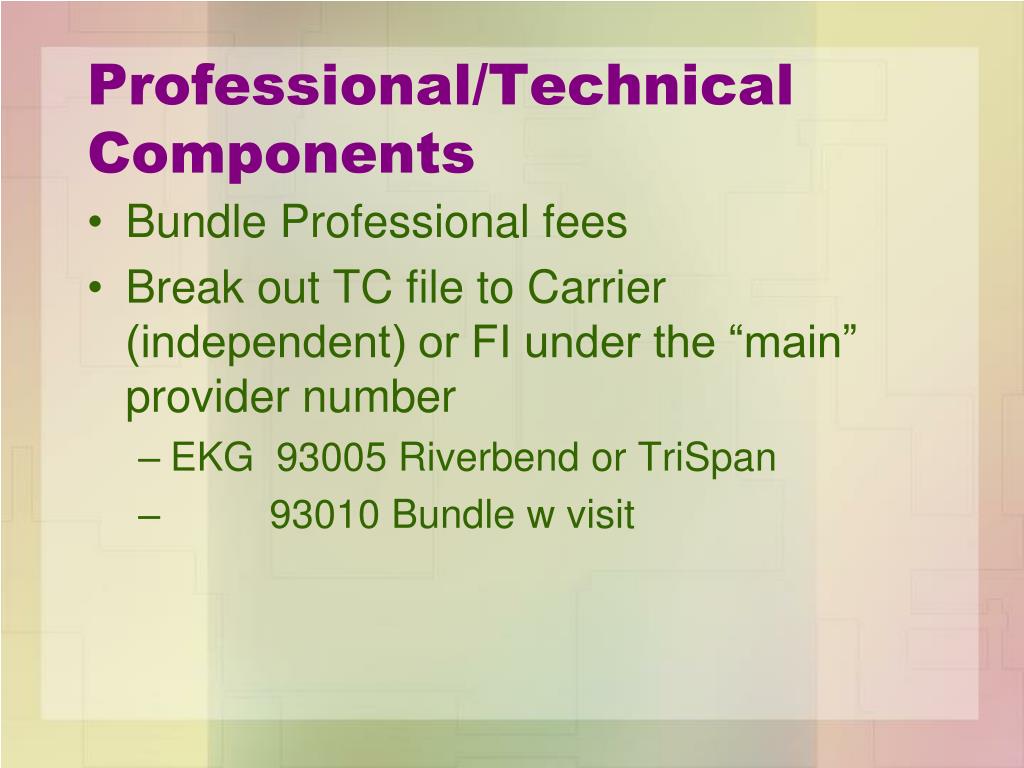 Professional/Technical Components

• Bundle Professional fees
• Break out TC file to Carrier (independent) or FI under the “main” provider number
– EKG 93005 Riverbend or TriSpan
– 93010 Bundle w visit